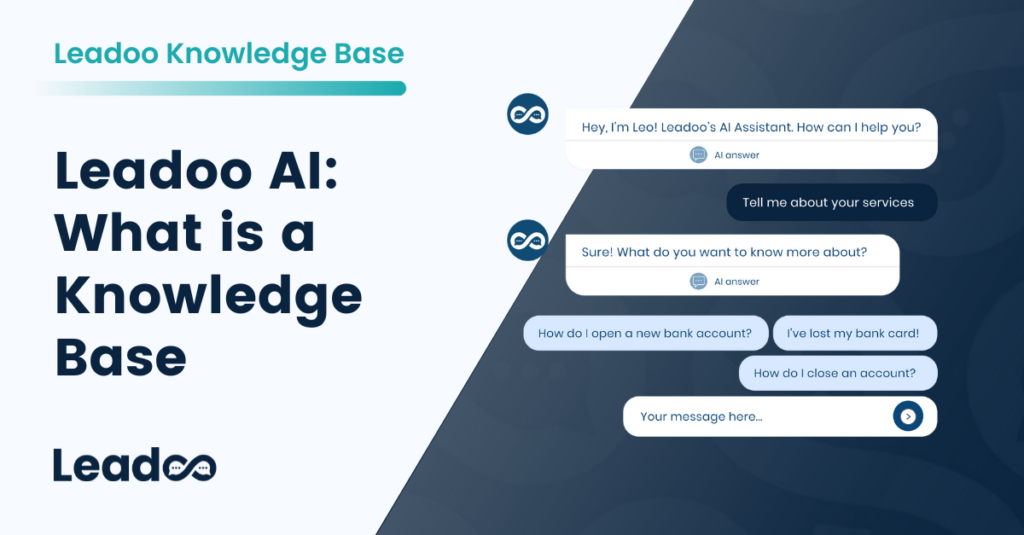 Leadoo Knowledge Base

Leadoo AI: What is a Knowledge Base

Leadoo

Hey, I'm Leo! Leadoo's AI Assistant. How can I help you?

AI answer

Tell me about your services

Sure! What do you want to know more about?

AI answer

How do I open a new bank account?

I've lost my bank card!

How do I close an account?

Your message here...